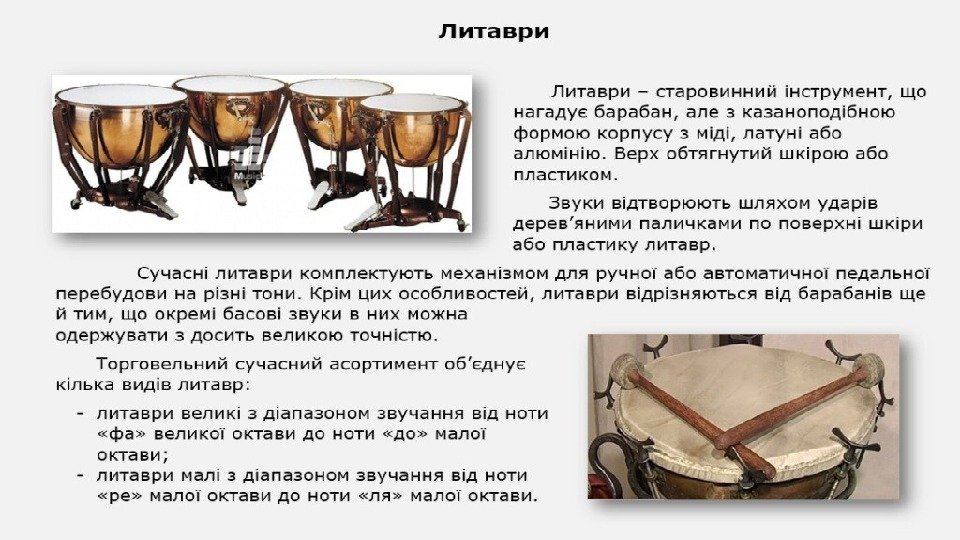 Литаври

Литаври – старовинний інструмент, що нагадує барабан, але з казаноподібною формою корпусу з міді, латуні або алюмінію. Верх обтягнутий шкірою або пластиком.

Звуки відтворюють шляхом ударів дерев'яними паличками по поверхні шкіри або пластику литавр.

Сучасні литаври комплектують механізмом для ручної або автоматичної педальної перебудови на різні тони. Крім цих особливостей, литаври відрізняються від барабанів ще й тим, що окремі басові звуки в них можна одержувати з досить великою точністю.

Торговельний сучасний асортимент об'єднує кілька видів литавр:

- литаври великі з діапазоном звучання від ноти «фа» великої октави до ноти «до» малої октави;
- литаври малі з діапазоном звучання від ноти «ре» малої октави до ноти «ля» малої октави.